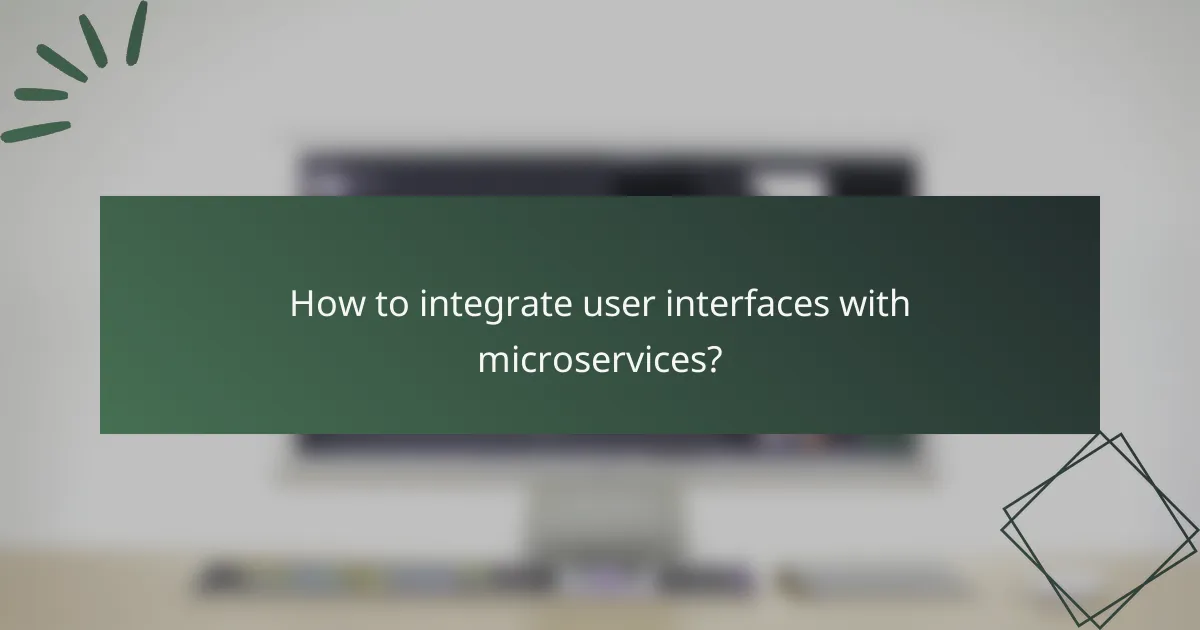 How to integrate user interfaces with microservices?